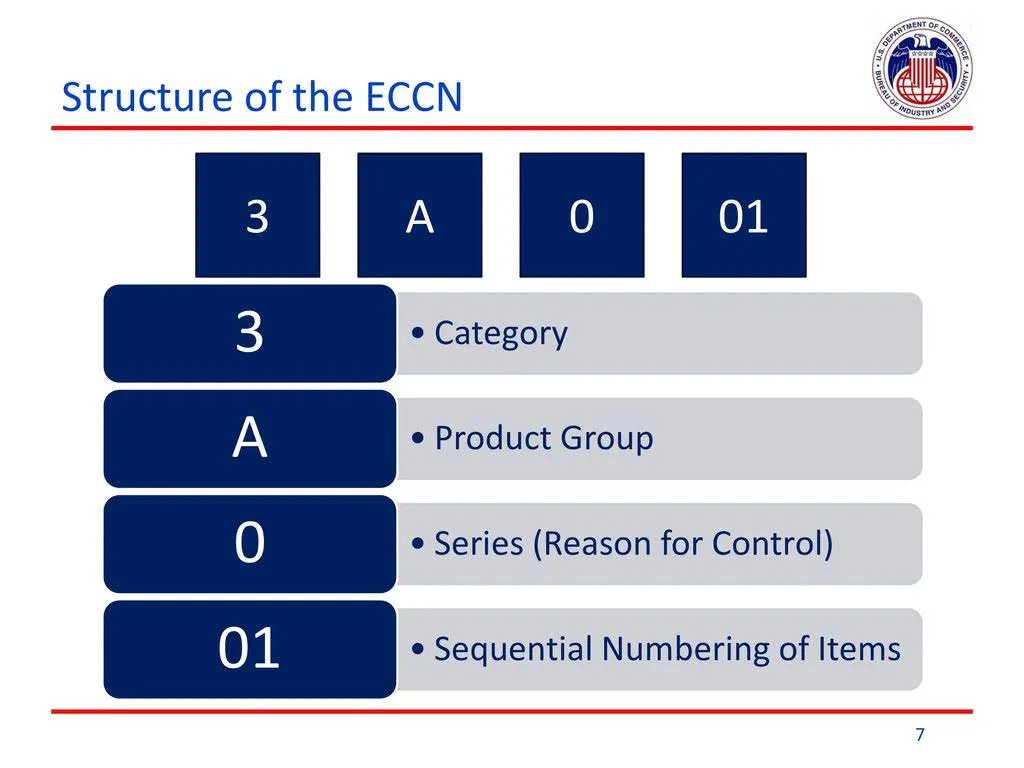 Structure of the ECCN

U.S. DEPARTMENT OF COMMERCE
BUREAU OF INDUSTRY AND SECURITY

3 A 0 01

3
• Category

A
• Product Group

0
• Series (Reason for Control)

01
• Sequential Numbering of Items

7